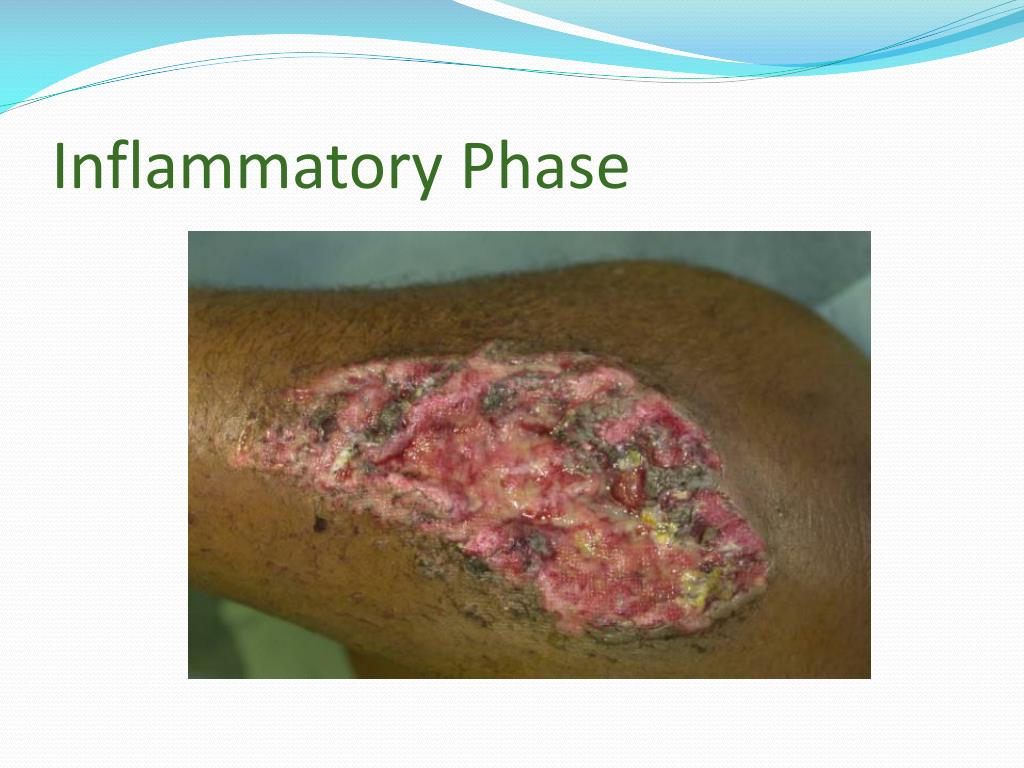 Inflammatory Phase